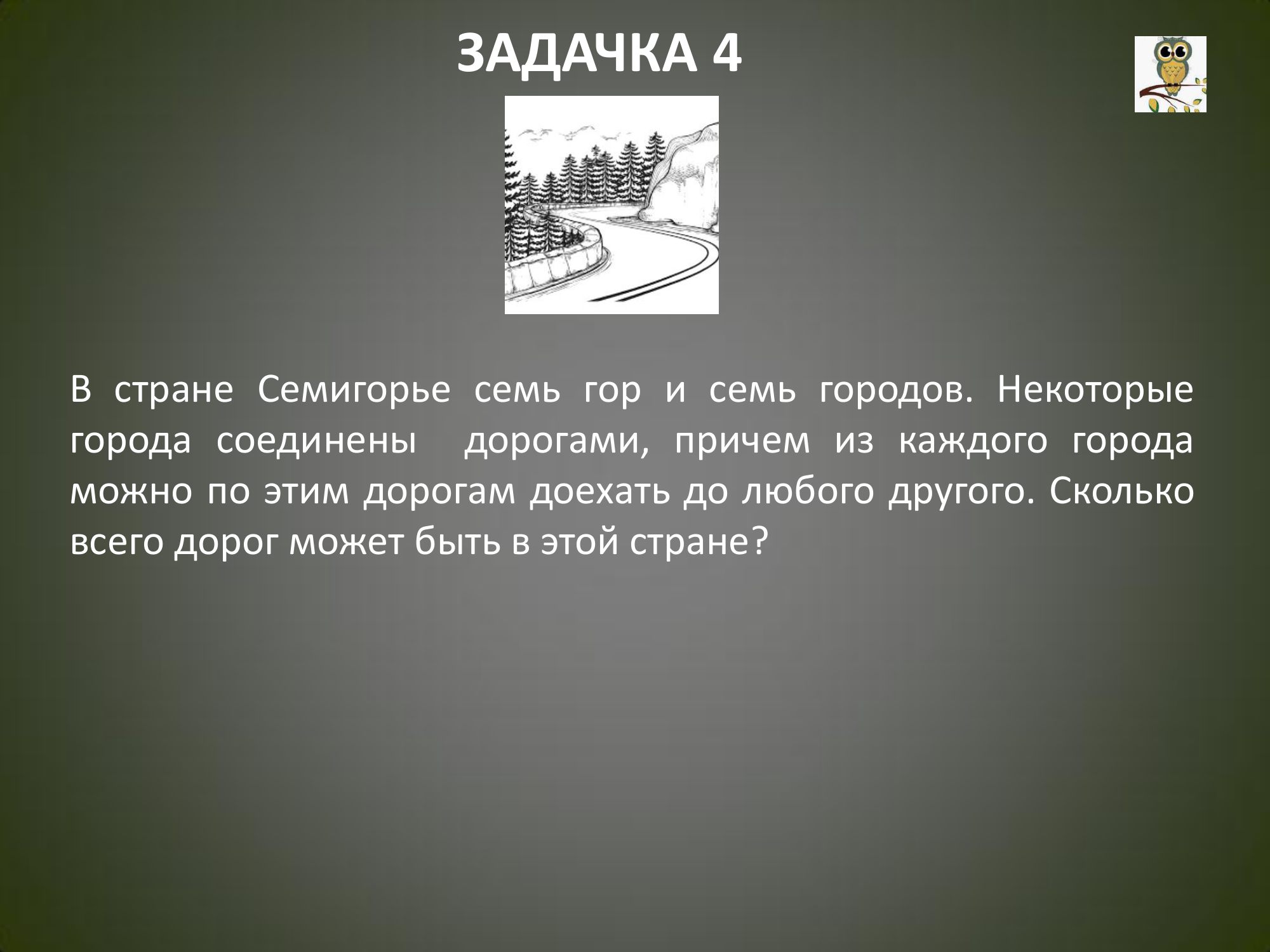 ЗАДАЧКА 4

В стране Семигорье семь гор и семь городов. Некоторые города соединены дорогами, причем из каждого города можно по этим дорогам доехать до любого другого. Сколько всего дорог может быть в этой стране?